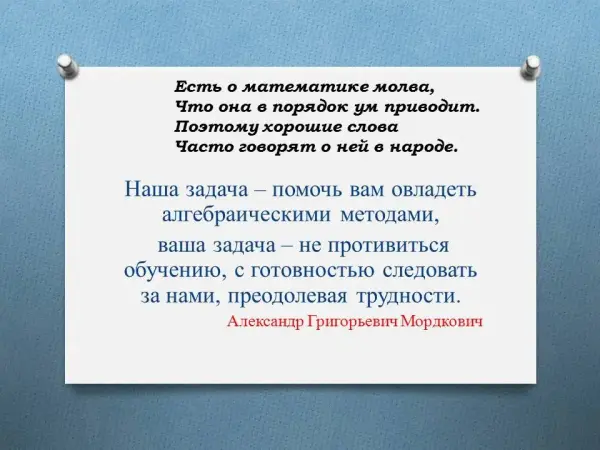 Есть о математике молва,
Что она в порядок ум приводит.
Поэтому хорошие слова
Часто говорят о ней в народе.

Наша задача – помочь вам овладеть алгебраическими методами,
ваша задача – не противиться обучению, с готовностью следовать за нами, преодолевая трудности.

Александр Григорьевич Мордкович